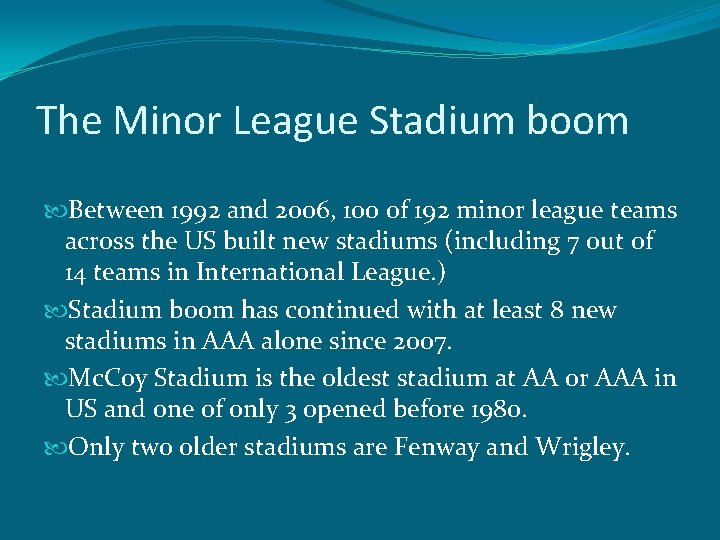 The Minor League Stadium boom

Between 1992 and 2006, 100 of 192 minor league teams across the US built new stadiums (including 7 out of 14 teams in International League.)

Stadium boom has continued with at least 8 new stadiums in AAA alone since 2007.

McCoy Stadium is the oldest stadium at AA or AAA in US and one of only 3 opened before 1980.

Only two older stadiums are Fenway and Wrigley.